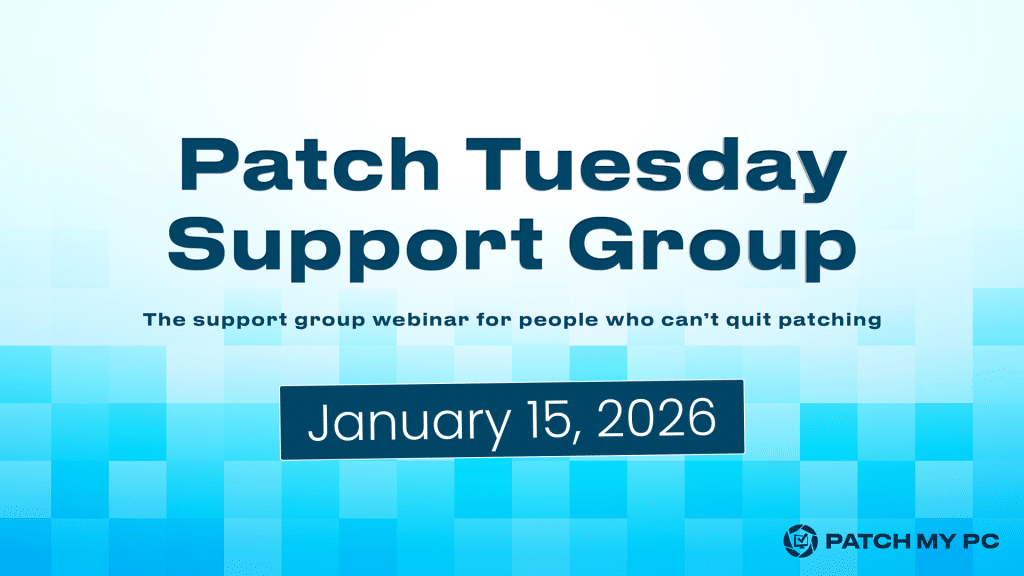 Patch Tuesday Support Group

The support group webinar for people who can't quit patching

January 15, 2026

PATCH MY PC